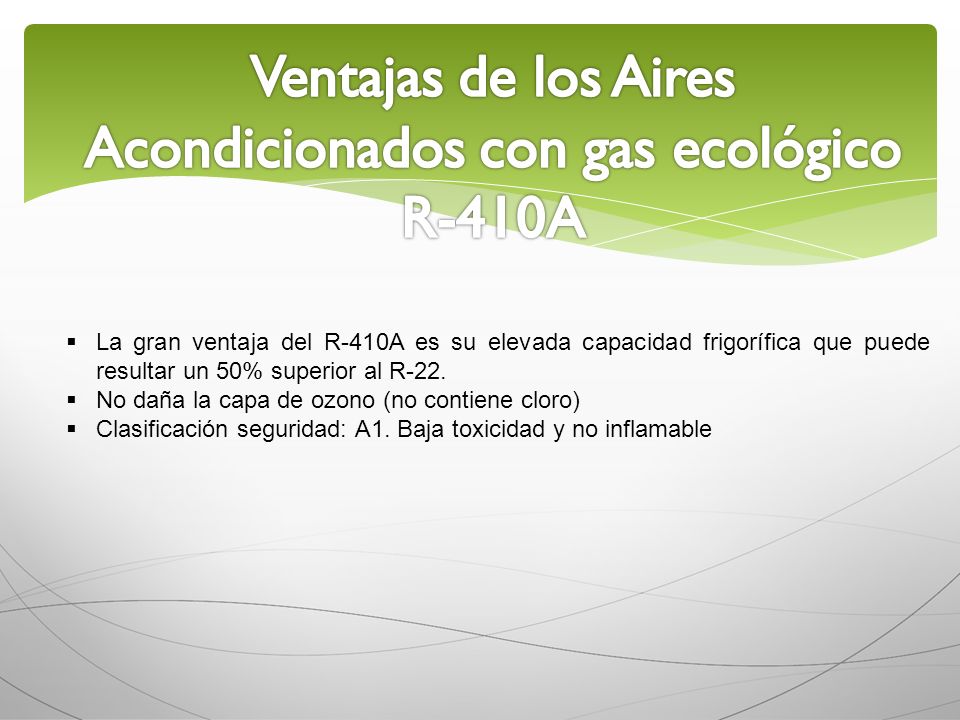 Ventajas de los Aires Acondicionados con gas ecológico R-410A

▪ La gran ventaja del R-410A es su elevada capacidad frigorífica que puede resultar un 50% superior al R-22.
▪ No daña la capa de ozono (no contiene cloro)
▪ Clasificación seguridad: A1. Baja toxicidad y no inflamable